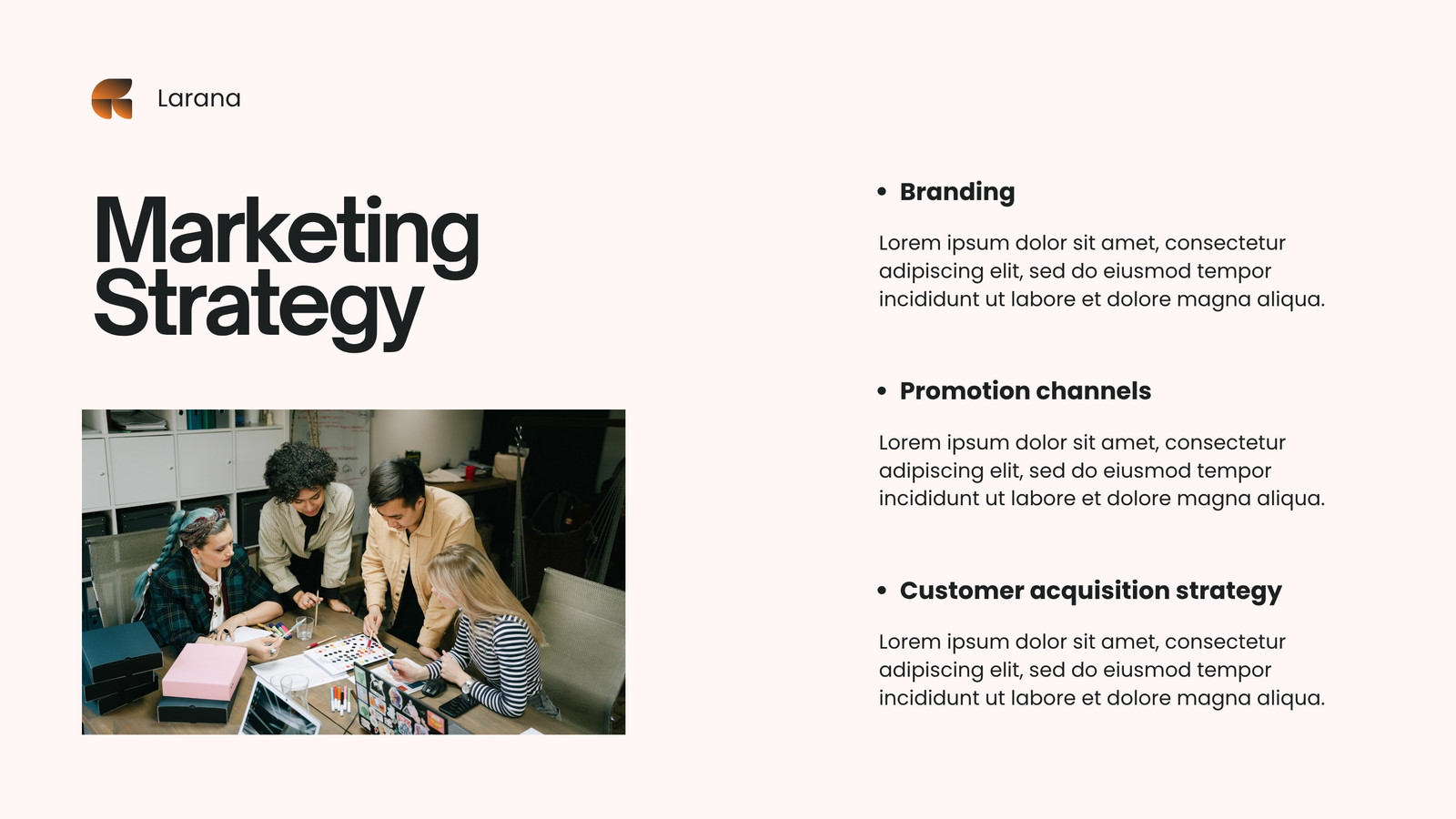 Larana

Marketing Strategy

• Branding

Lorem ipsum dolor sit amet, consectetur adipiscing elit, sed do eiusmod tempor incididunt ut labore et dolore magna aliqua.

• Promotion channels

Lorem ipsum dolor sit amet, consectetur adipiscing elit, sed do eiusmod tempor incididunt ut labore et dolore magna aliqua.

• Customer acquisition strategy

Lorem ipsum dolor sit amet, consectetur adipiscing elit, sed do eiusmod tempor incididunt ut labore et dolore magna aliqua.